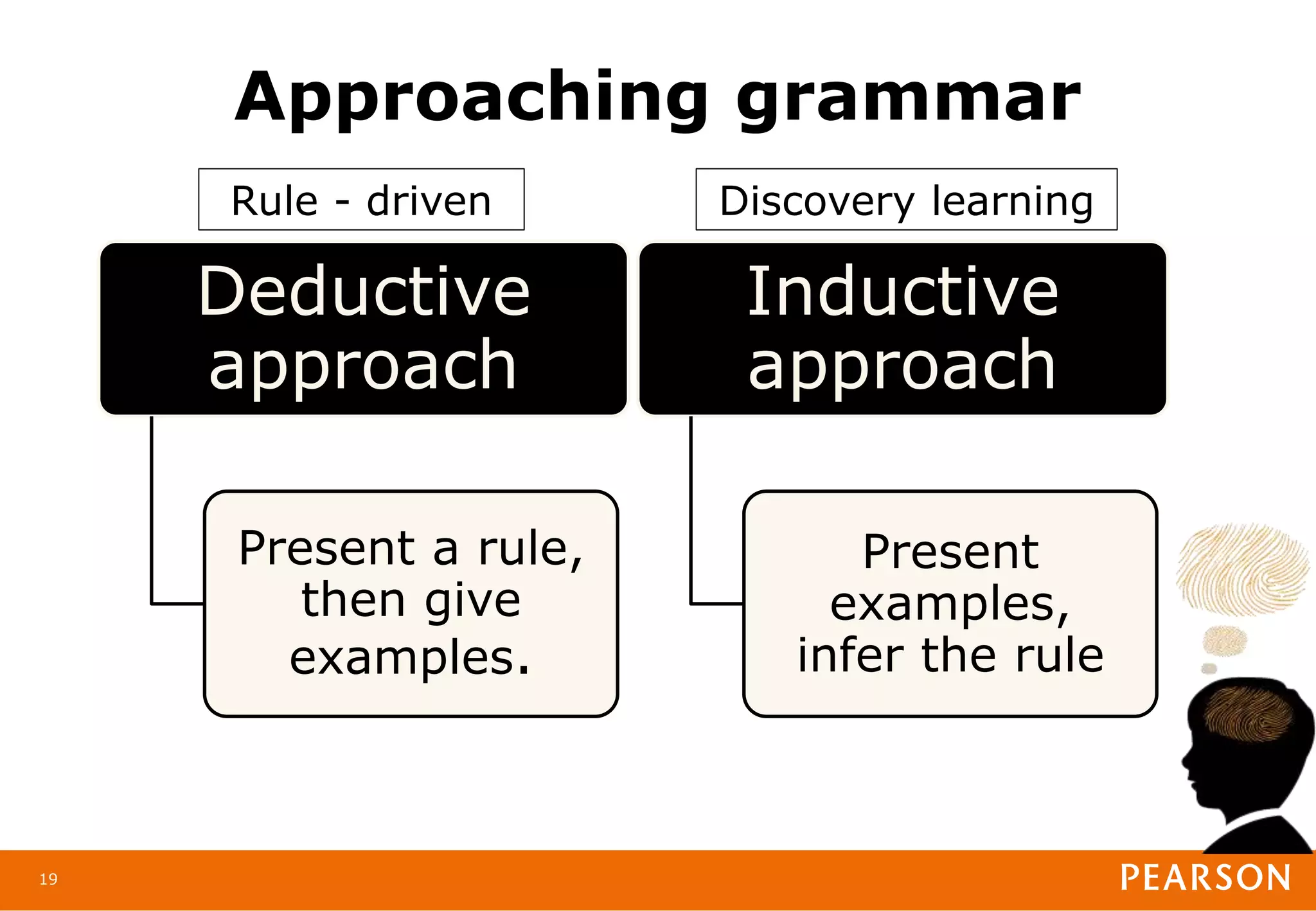 Approaching grammar

Rule - driven

Deductive approach

Present a rule, then give examples.

Discovery learning

Inductive approach

Present examples, infer the rule

19

PEARSON